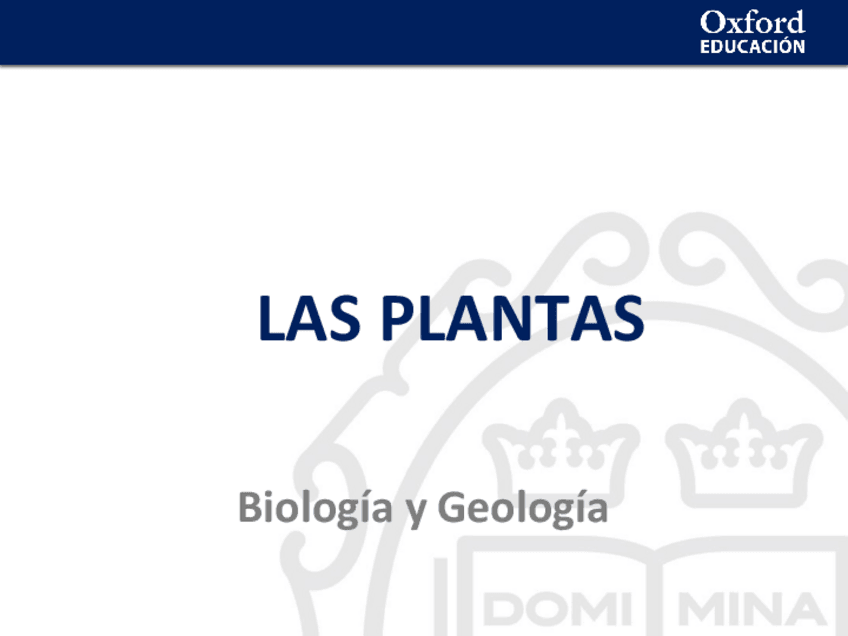 Oxford
EDUCACIÓN

LAS PLANTAS

Biología y Geología

DOMI MINA